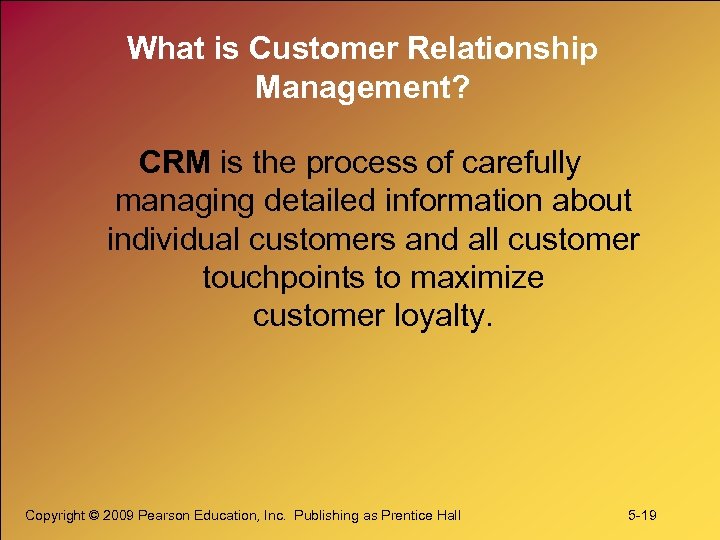 What is Customer Relationship Management?

CRM is the process of carefully managing detailed information about individual customers and all customer touchpoints to maximize customer loyalty.

Copyright © 2009 Pearson Education, Inc. Publishing as Prentice Hall

5-19